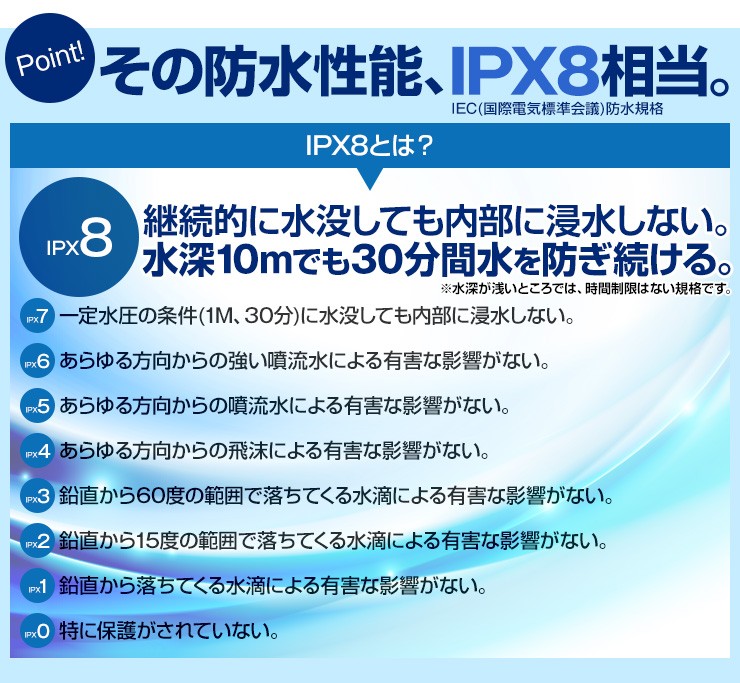 Point!
その防水性能、IPX8相当。
IEC(国際電気標準会議)防水規格

IPX8とは？

IPX8 継続的に水没しても内部に浸水しない。水深10mでも30分間水を防ぎ続ける。
※水深が浅いところでは、時間制限はない規格です。

IPX7 一定水圧の条件(1M、30分)に水没しても内部に浸水しない。

IPX6 あらゆる方向からの強い噴流水による有害な影響がない。

IPX5 あらゆる方向からの噴流水による有害な影響がない。

IPX4 あらゆる方向からの飛沫による有害な影響がない。

IPX3 鉛直から60度の範囲で落ちてくる水滴による有害な影響がない。

IPX2 鉛直から15度の範囲で落ちてくる水滴による有害な影響がない。

IPX1 鉛直から落ちてくる水滴による有害な影響がない。

IPX0 特に保護がされていない。